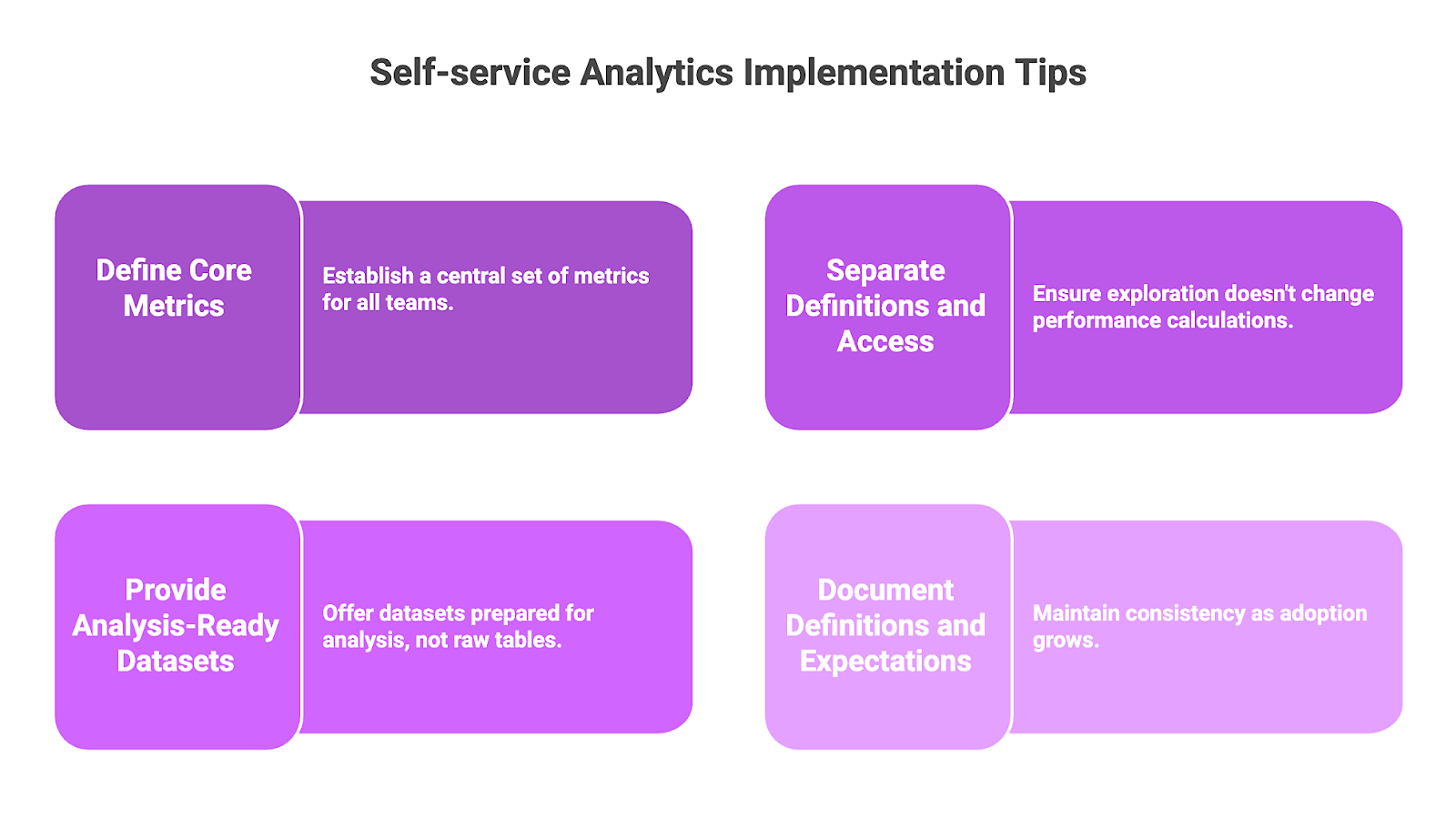 Self-service Analytics Implementation Tips

Define Core Metrics

Establish a central set of metrics for all teams.

Separate Definitions and Access

Ensure exploration doesn't change performance calculations.

Provide Analysis-Ready Datasets

Offer datasets prepared for analysis, not raw tables.

Document Definitions and Expectations

Maintain consistency as adoption grows.